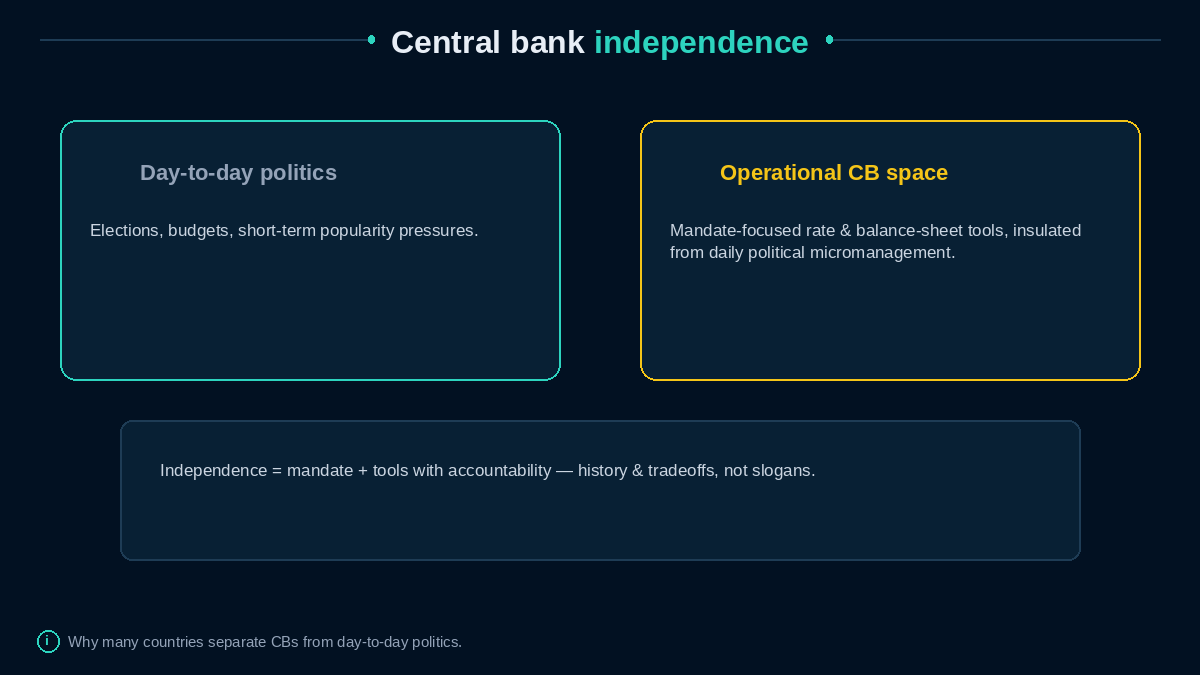 Central bank independence

Day-to-day politics

Elections, budgets, short-term popularity pressures.

Operational CB space

Mandate-focused rate & balance-sheet tools, insulated from daily political micromanagement.

Independence = mandate + tools with accountability — history & tradeoffs, not slogans.

i Why many countries separate CBs from day-to-day politics.